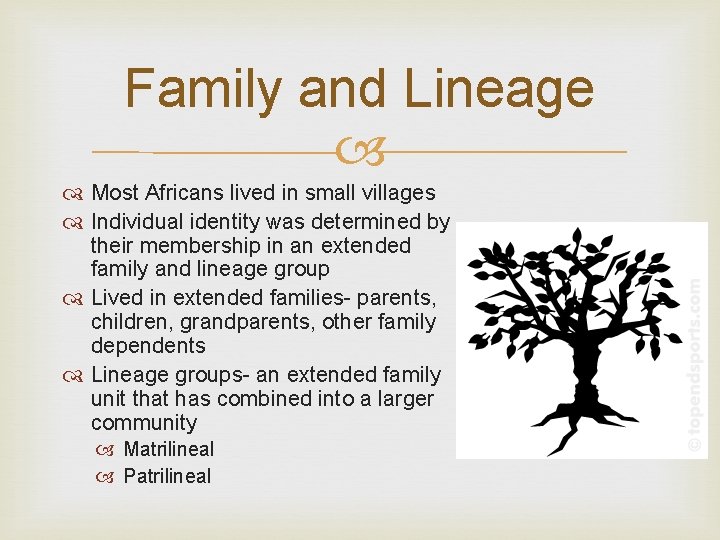 Family and Lineage

Most Africans lived in small villages

Individual identity was determined by their membership in an extended family and lineage group

Lived in extended families- parents, children, grandparents, other family dependents

Lineage groups- an extended family unit that has combined into a larger community

Matrilineal

Patrilineal

© topendsports.com